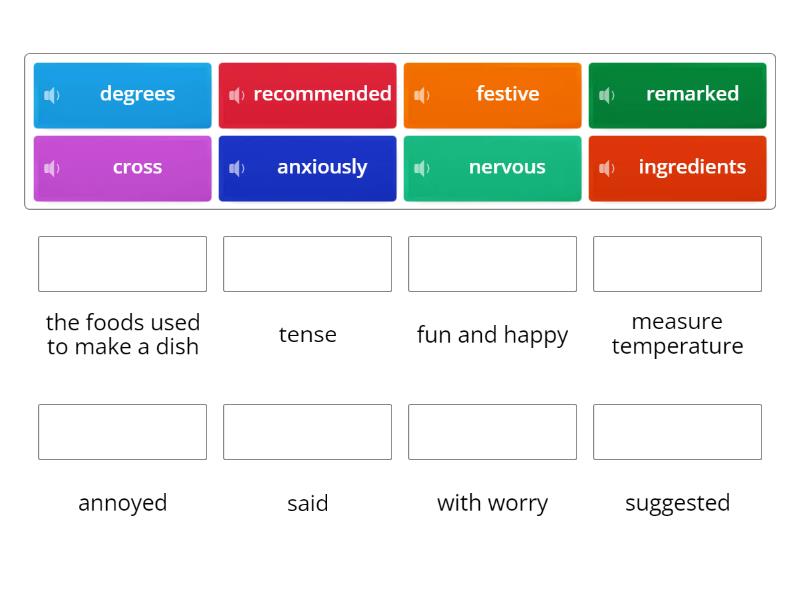 degrees
recommended
festive
remarked
cross
anxiously
nervous
ingredients

the foods used to make a dish
tense
fun and happy
measure temperature

annoyed
said
with worry
suggested